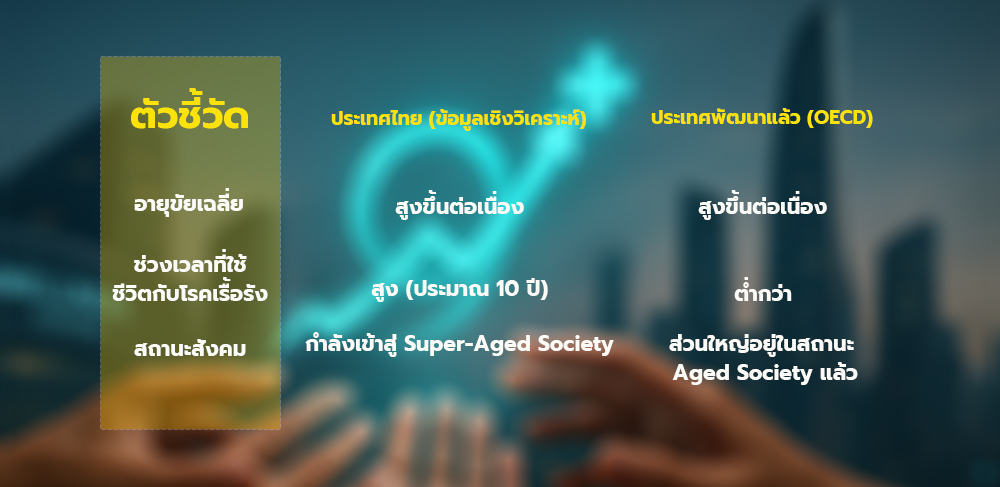 | ตัวชี้วัด | ประเทศไทย (ข้อมูลเชิงวิเคราะห์) | ประเทศพัฒนาแล้ว (OECD) |
|---|---|---|
| อายุขัยเฉลี่ย | สูงขึ้นต่อเนื่อง | สูงขึ้นต่อเนื่อง |
| ช่วงเวลาที่ใช้ชีวิตกับโรคเรื้อรัง | สูง (ประมาณ 10 ปี) | ต่ำกว่า |
| สถานะสังคม | กำลังเข้าสู่ Super-Aged Society | ส่วนใหญ่อยู่ในสถานะ Aged Society แล้ว |